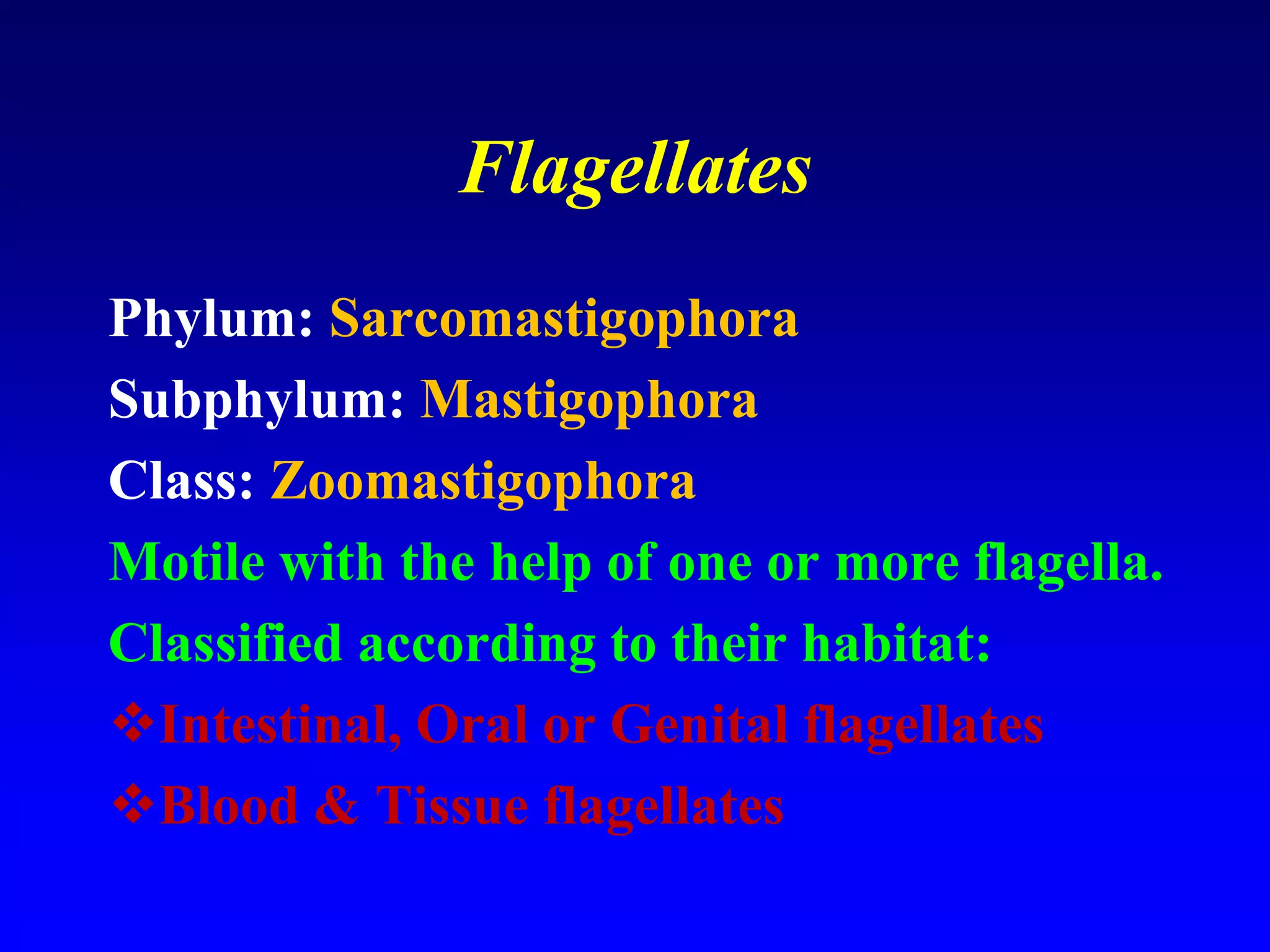 Flagellates

Phylum: Sarcomastigophora
Subphylum: Mastigophora
Class: Zoomastigophora
Motile with the help of one or more flagella.
Classified according to their habitat:
❖Intestinal, Oral or Genital flagellates
❖Blood & Tissue flagellates